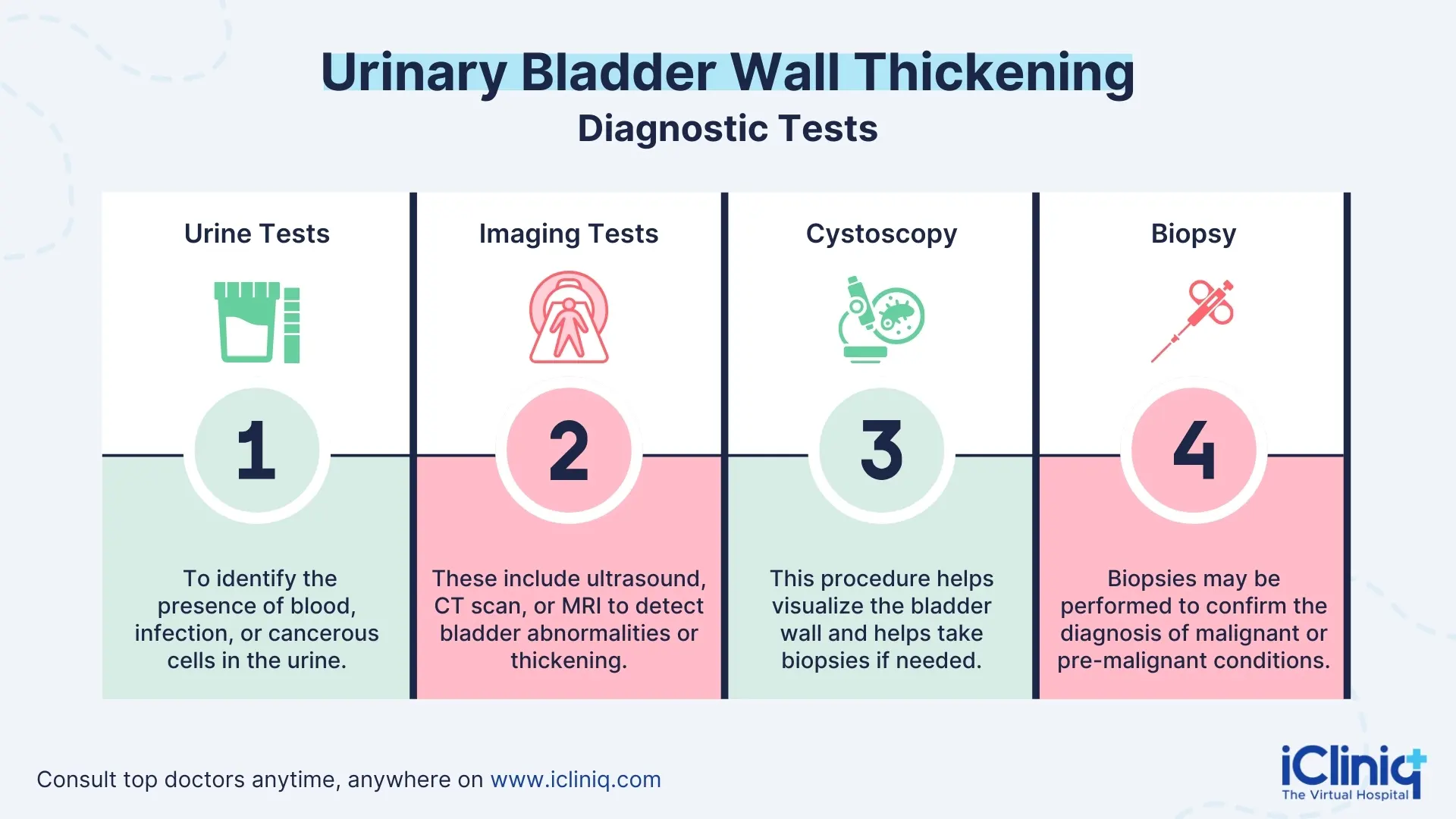 Urinary Bladder Wall Thickening
Diagnostic Tests

Urine Tests

1

To identify the presence of blood, infection, or cancerous cells in the urine.

Imaging Tests

2

These include ultrasound, CT scan, or MRI to detect bladder abnormalities or thickening.

Cystoscopy

3

This procedure helps visualize the bladder wall and helps take biopsies if needed.

Biopsy

4

Biopsies may be performed to confirm the diagnosis of malignant or pre-malignant conditions.

Consult top doctors anytime, anywhere on www.icliniq.com

iCliniq
The Virtual Hospital